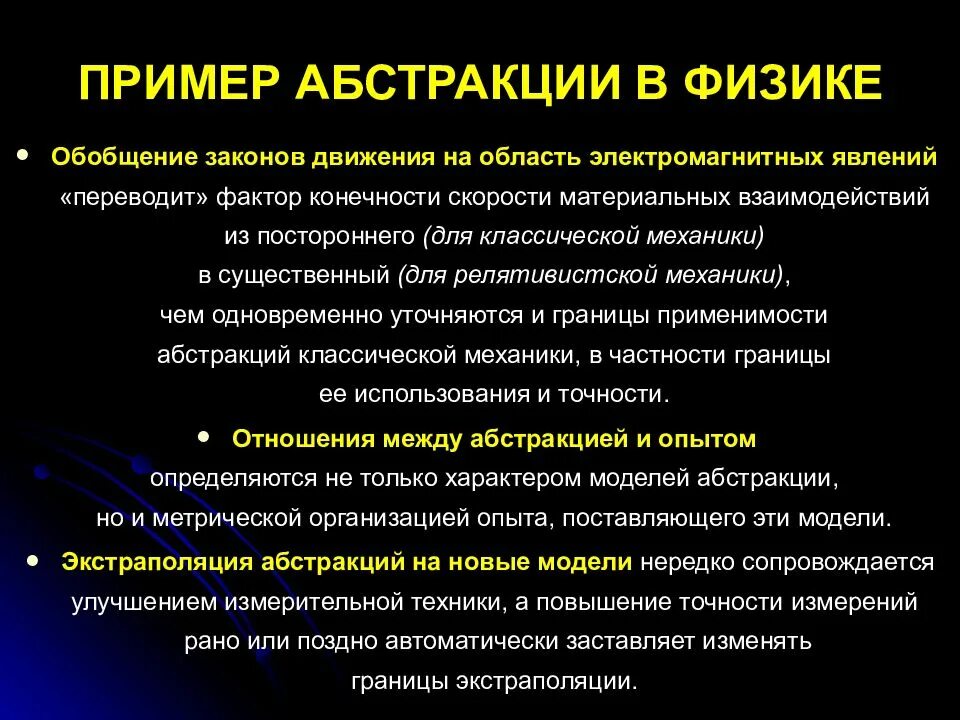 ПРИМЕР АБСТРАКЦИИ В ФИЗИКЕ

• Обобщение законов движения на область электромагнитных явлений «переводит» фактор конечности скорости материальных взаимодействий из постороннего (для классической механики) в существенный (для релятивистской механики), чем одновременно уточняются и границы применимости абстракций классической механики, в частности границы ее использования и точности.

• Отношения между абстракцией и опытом определяются не только характером моделей абстракции, но и метрической организацией опыта, поставляющего эти модели.

• Экстраполяция абстракций на новые модели нередко сопровождается улучшением измерительной техники, а повышение точности измерений рано или поздно автоматически заставляет изменять границы экстраполяции.